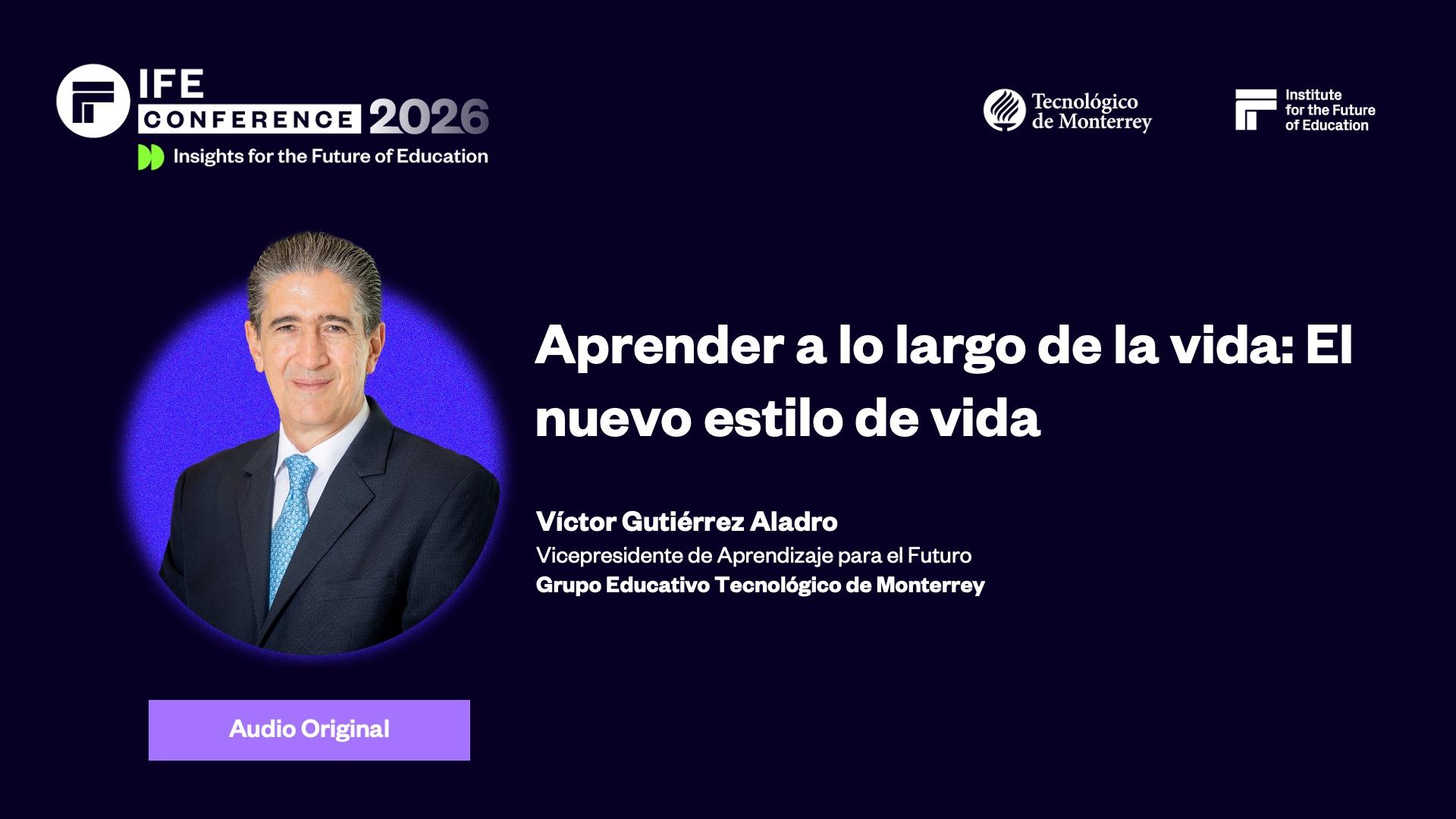 IFE CONFERENCE 2026
Insights for the Future of Education

Tecnológico de Monterrey

Institute for the Future of Education

Aprender a lo largo de la vida: El nuevo estilo de vida

Víctor Gutiérrez Aladro
Vicepresidente de Aprendizaje para el Futuro
Grupo Educativo Tecnológico de Monterrey

Audio Original